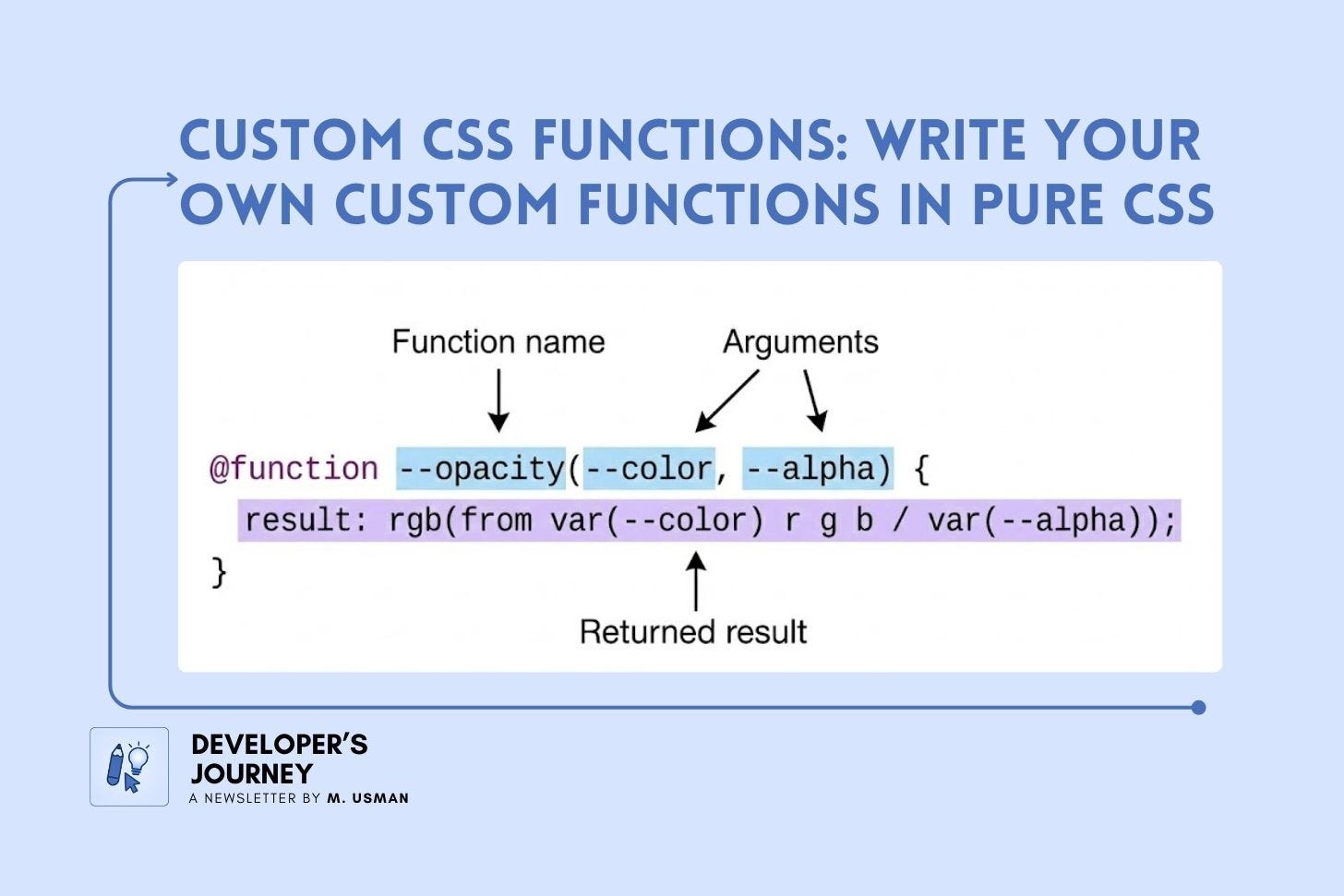 CUSTOM CSS FUNCTIONS: WRITE YOUR OWN CUSTOM FUNCTIONS IN PURE CSS

Function name

Arguments

@function --opacity(--color, --alpha) {
  result: rgb(from var(--color) r g b / var(--alpha));
}

Returned result

DEVELOPER'S JOURNEY
A NEWSLETTER BY M. USMAN